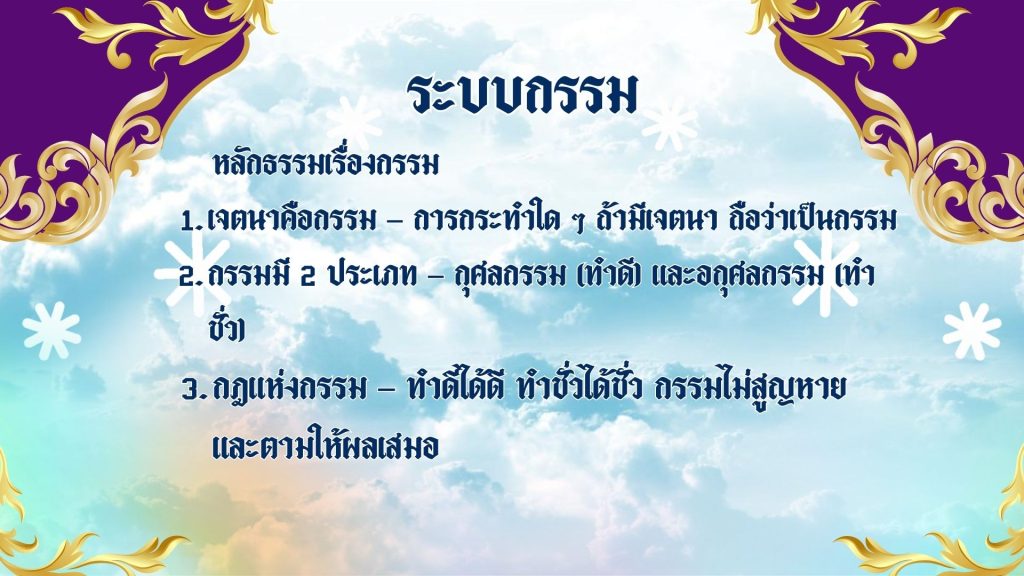 ระบบกรรม

หลักธรรมเรื่องกรรม

1. เจตนาคือกรรม – การกระทำใด ๆ ถ้ามีเจตนา ถือว่าเป็นกรรม

2. กรรมมี 2 ประเภท – กุศลกรรม (ทำดี) และอกุศลกรรม (ทำชั่ว)

3. กฎแห่งกรรม – ทำดีได้ดี ทำชั่วได้ชั่ว กรรมไม่สูญหาย และตามให้ผลเสมอ